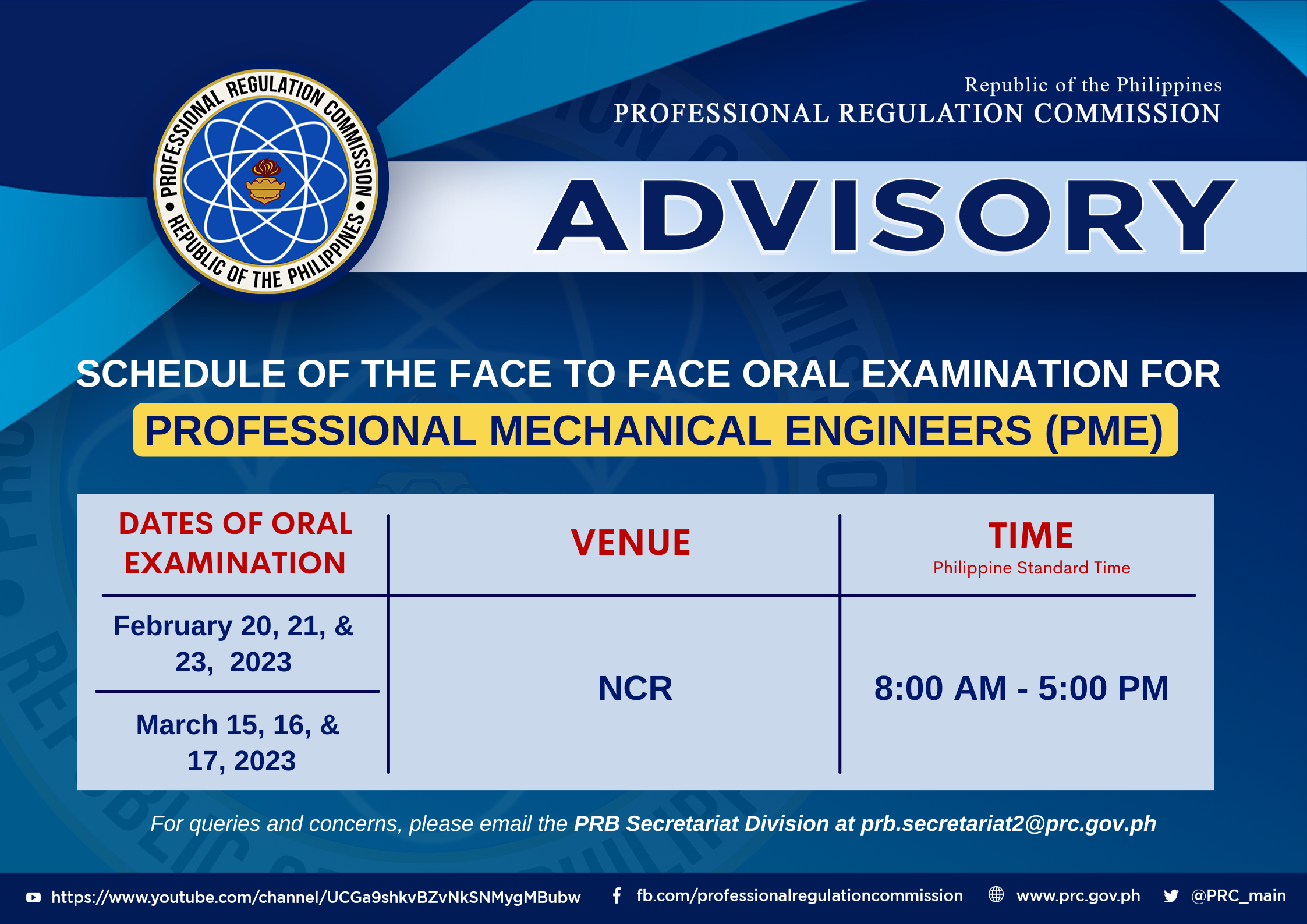 PROFESSIONAL REGULATION COMMISSION • REPUBLIC OF THE PHILIPPINES •

Republic of the Philippines
PROFESSIONAL REGULATION COMMISSION

ADVISORY

SCHEDULE OF THE FACE TO FACE ORAL EXAMINATION FOR
PROFESSIONAL MECHANICAL ENGINEERS (PME)

| DATES OF ORAL EXAMINATION | VENUE | TIME Philippine Standard Time |
|---|---|---|
| February 20, 21, & 23, 2023 | NCR | 8:00 AM - 5:00 PM |
| March 15, 16, & 17, 2023 | | |

For queries and concerns, please email the PRB Secretariat Division at prb.secretariat2@prc.gov.ph

https://www.youtube.com/channel/UCGa9shkvBZvNkSNMygMBubw fb.com/professionalregulationcommission www.prc.gov.ph @PRC_main